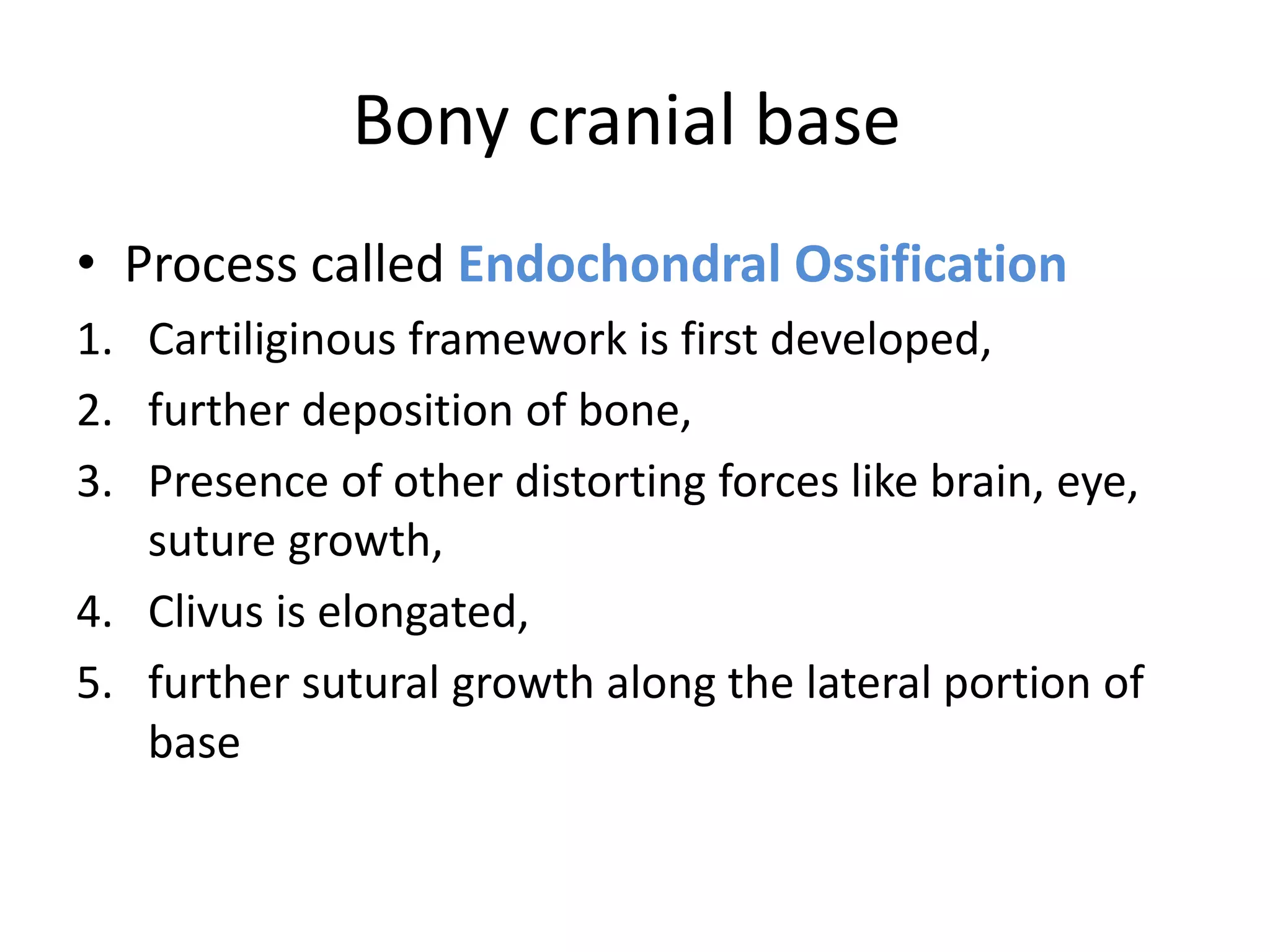 Bony cranial base

• Process called Endochondral Ossification

1. Cartiliginous framework is first developed,
2. further deposition of bone,
3. Presence of other distorting forces like brain, eye, suture growth,
4. Clivus is elongated,
5. further sutural growth along the lateral portion of base